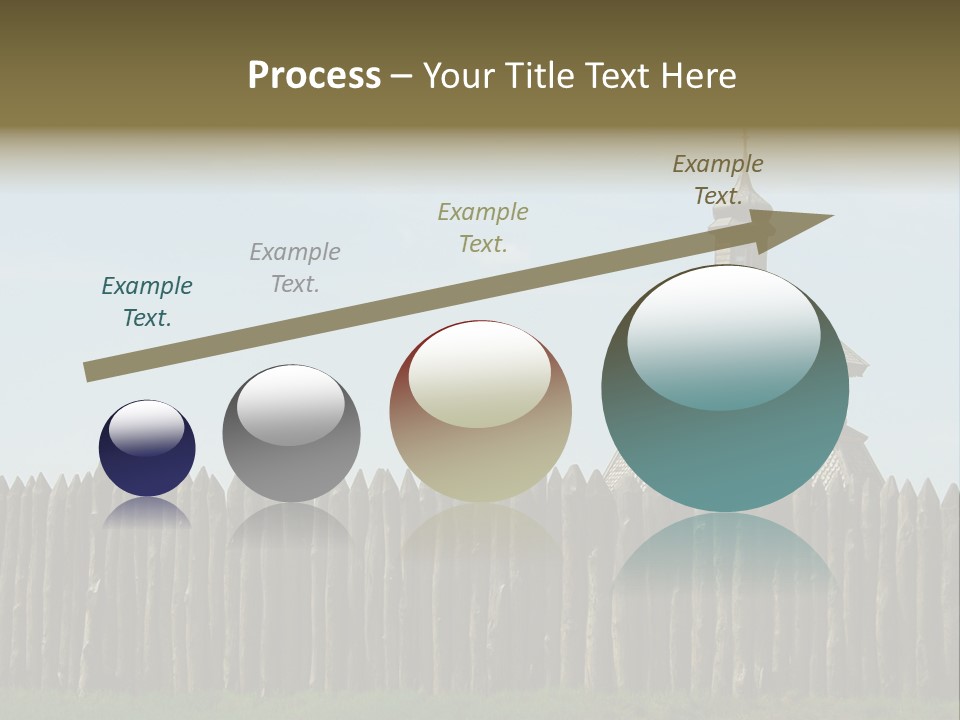 Process – Your Title Text Here

Example Text.

Example Text.

Example Text.

Example Text.